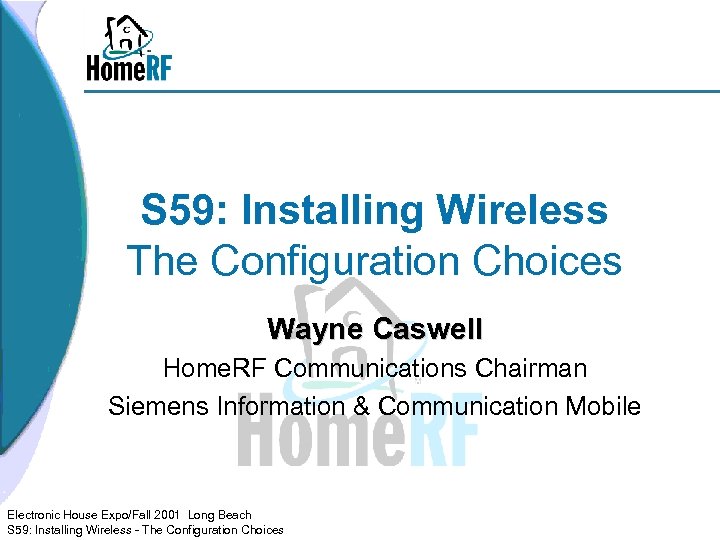 HomeRF

S59: Installing Wireless
The Configuration Choices

Wayne Caswell
HomeRF Communications Chairman
Siemens Information & Communication Mobile

HomeRF

Electronic House Expo/Fall 2001 Long Beach
S59: Installing Wireless - The Configuration Choices